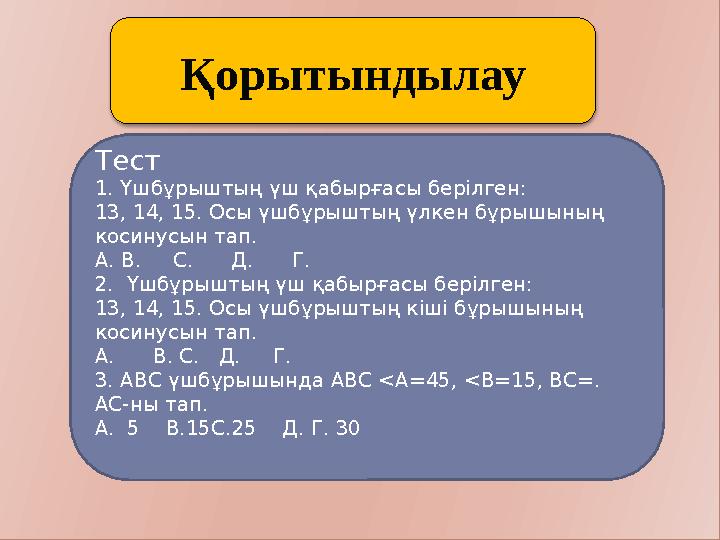 Қорытындылау

Тест
1. Үшбұрыштың үш қабырғасы берілген: 13, 14, 15. Осы үшбұрыштың үлкен бұрышының косинусын тап.
А. В. С. Д. Г.
2. Үшбұрыштың үш қабырғасы берілген: 13, 14, 15. Осы үшбұрыштың кіші бұрышының косинусын тап.
А. В. С. Д. Г.
3. АВС үшбұрышында АВС <А=45, <В=15, ВС=. АС-ны тап.
А. 5 В.15С.25 Д. Г. 30